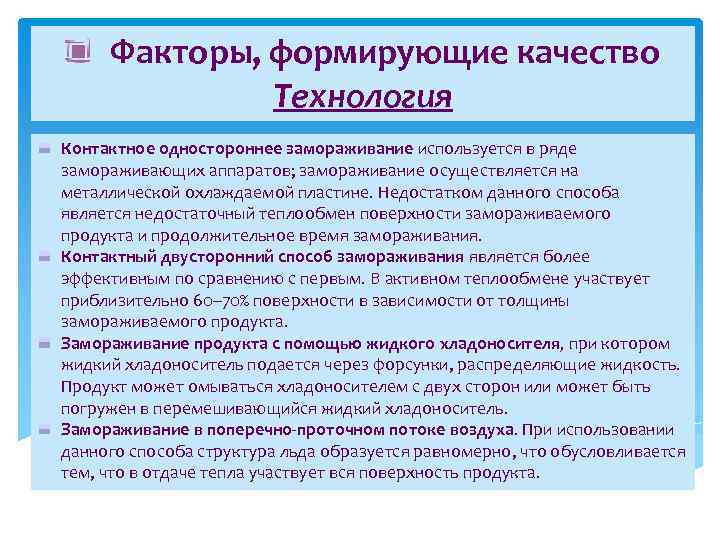 Факторы, формирующие качество
Технология

Контактное одностороннее замораживание используется в ряде замораживающих аппаратов; замораживание осуществляется на металлической охлаждаемой пластине. Недостатком данного способа является недостаточный теплообмен поверхности замораживаемого продукта и продолжительное время замораживания.

Контактный двусторонний способ замораживания является более эффективным по сравнению с первым. В активном теплообмене участвует приблизительно 60–70% поверхности в зависимости от толщины замораживаемого продукта.

Замораживание продукта с помощью жидкого хладоносителя, при котором жидкий хладоноситель подается через форсунки, распределяющие жидкость. Продукт может омываться хладоносителем с двух сторон или может быть погружен в перемешивающийся жидкий хладоноситель.

Замораживание в поперечно-проточном потоке воздуха. При использовании данного способа структура льда образуется равномерно, что обусловливается тем, что в отдаче тепла участвует вся поверхность продукта.